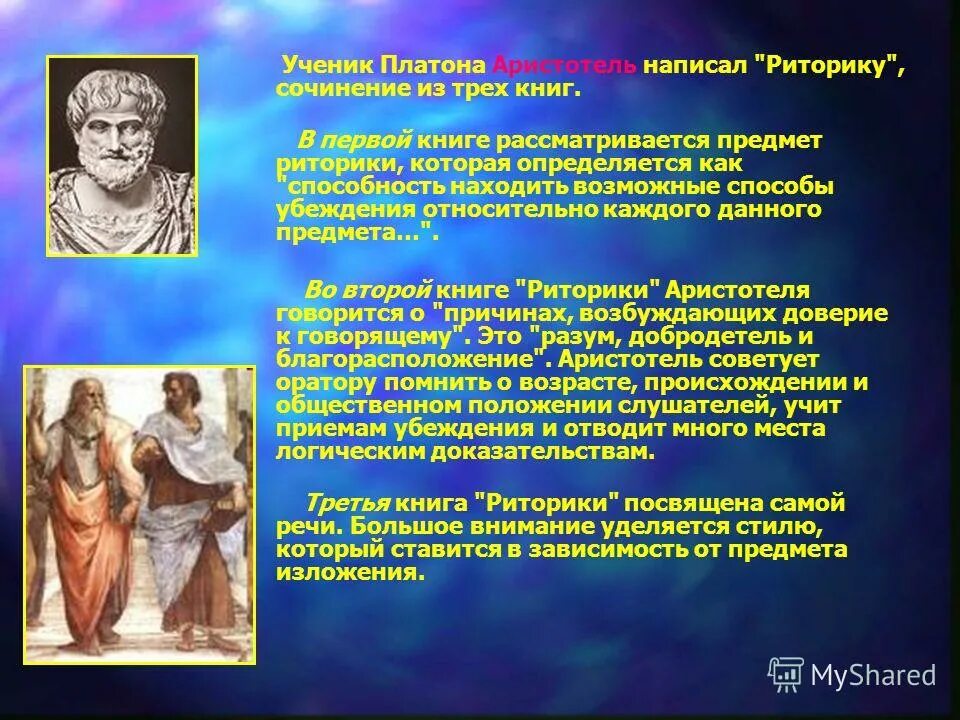 Ученик Платона Аристотель написал "Риторику", сочинение из трех книг.

В первой книге рассматривается предмет риторики, которая определяется как "способность находить возможные способы убеждения относительно каждого данного предмета...".

Во второй книге "Риторики" Аристотеля говорится о "причинах, возбуждающих доверие к говорящему". Это "разум, добродетель и благорасположение". Аристотель советует оратору помнить о возрасте, происхождении и общественном положении слушателей, учит приемам убеждения и отводит много места логическим доказательствам.

Третья книга "Риторики" посвящена самой речи. Большое внимание уделяется стилю, который ставится в зависимость от предмета изложения.

MyShared